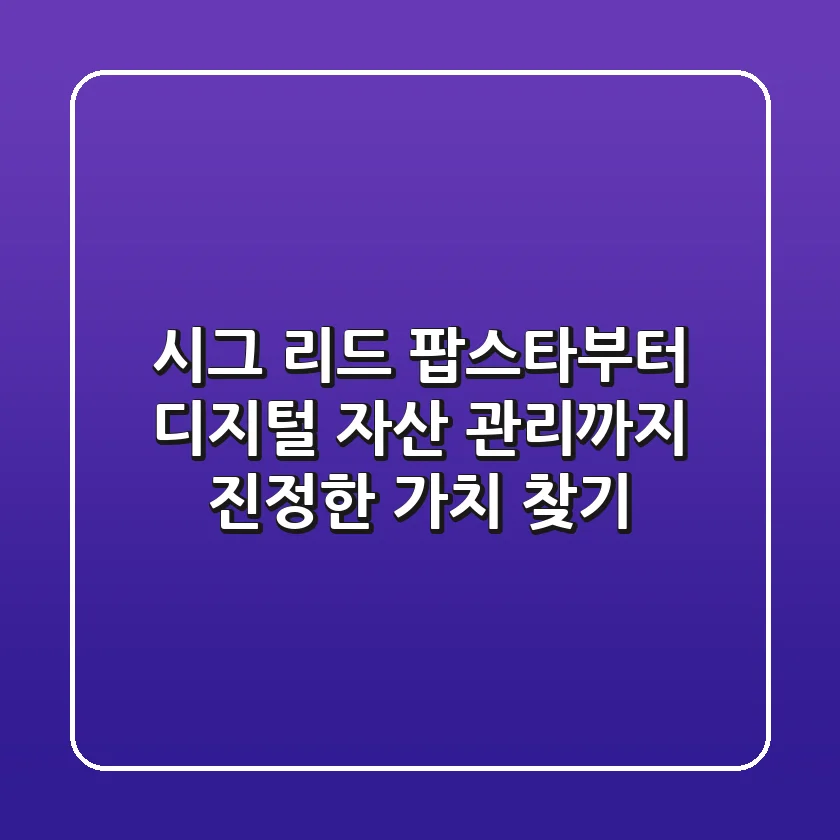 시그 리드 팝스타부터
디지털 자산 관리까지
진정한 가치 찾기